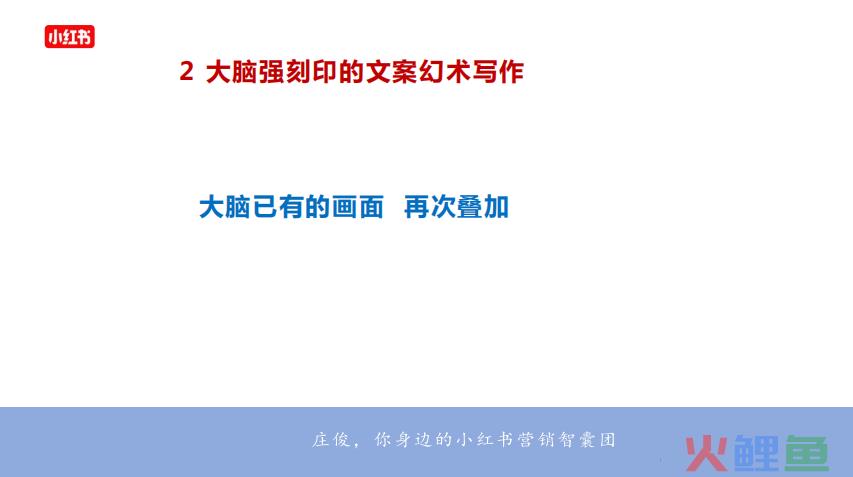 小红书

2 大脑强刻印的文案幻术写作

大脑已有的画面 再次叠加

庄俊，你身边的小红书营销智囊团

火鲤鱼